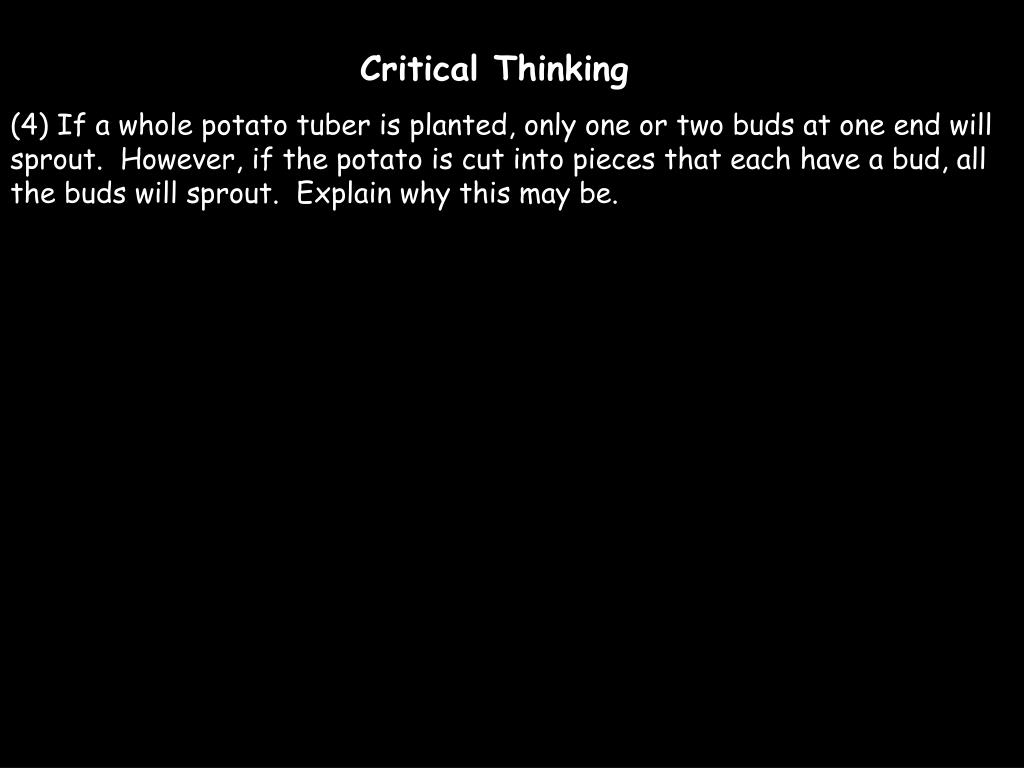 Critical Thinking

(4) If a whole potato tuber is planted, only one or two buds at one end will sprout. However, if the potato is cut into pieces that each have a bud, all the buds will sprout. Explain why this may be.